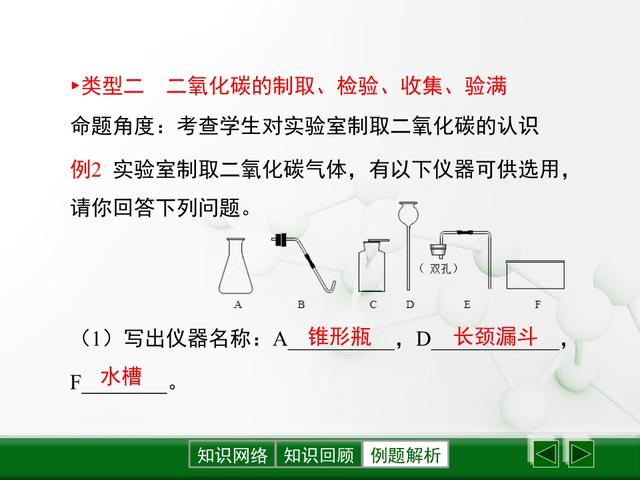 ▸类型二　二氧化碳的制取、检验、收集、验满

命题角度：考查学生对实验室制取二氧化碳的认识

例2 实验室制取二氧化碳气体，有以下仪器可供选用，请你回答下列问题。

（双孔）

A　B　C　D　E　F

（1）写出仪器名称：A 锥形瓶，D 长颈漏斗，F 水槽。

知识网络　知识回顾　例题解析